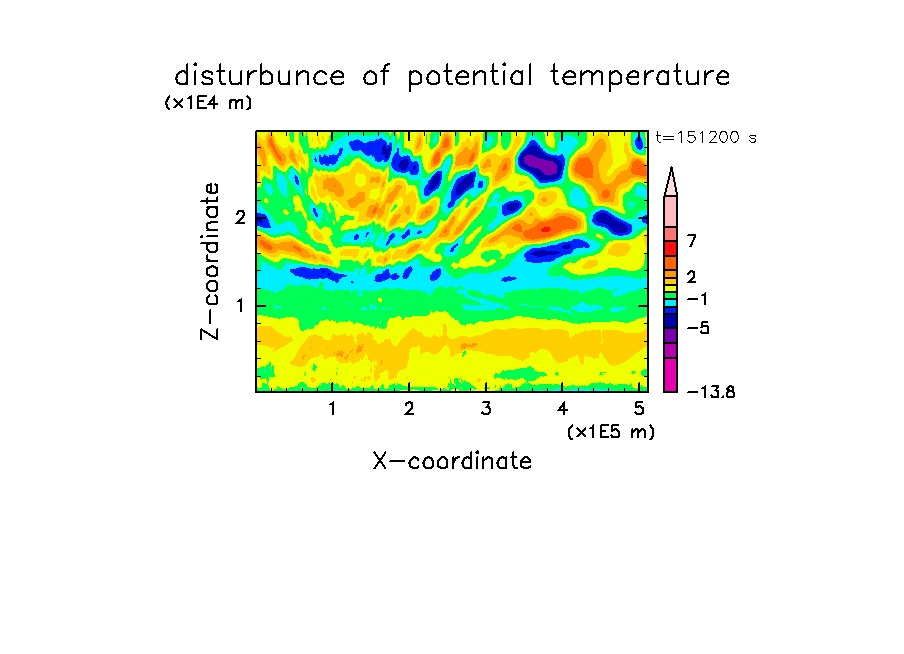 disturbunce of potential temperature

(x1E4 m)

t=151200 s

Z-coordinate

2

1

7

2

−1

−5

−13.8

1 2 3 4 5

(x1E5 m)

X-coordinate